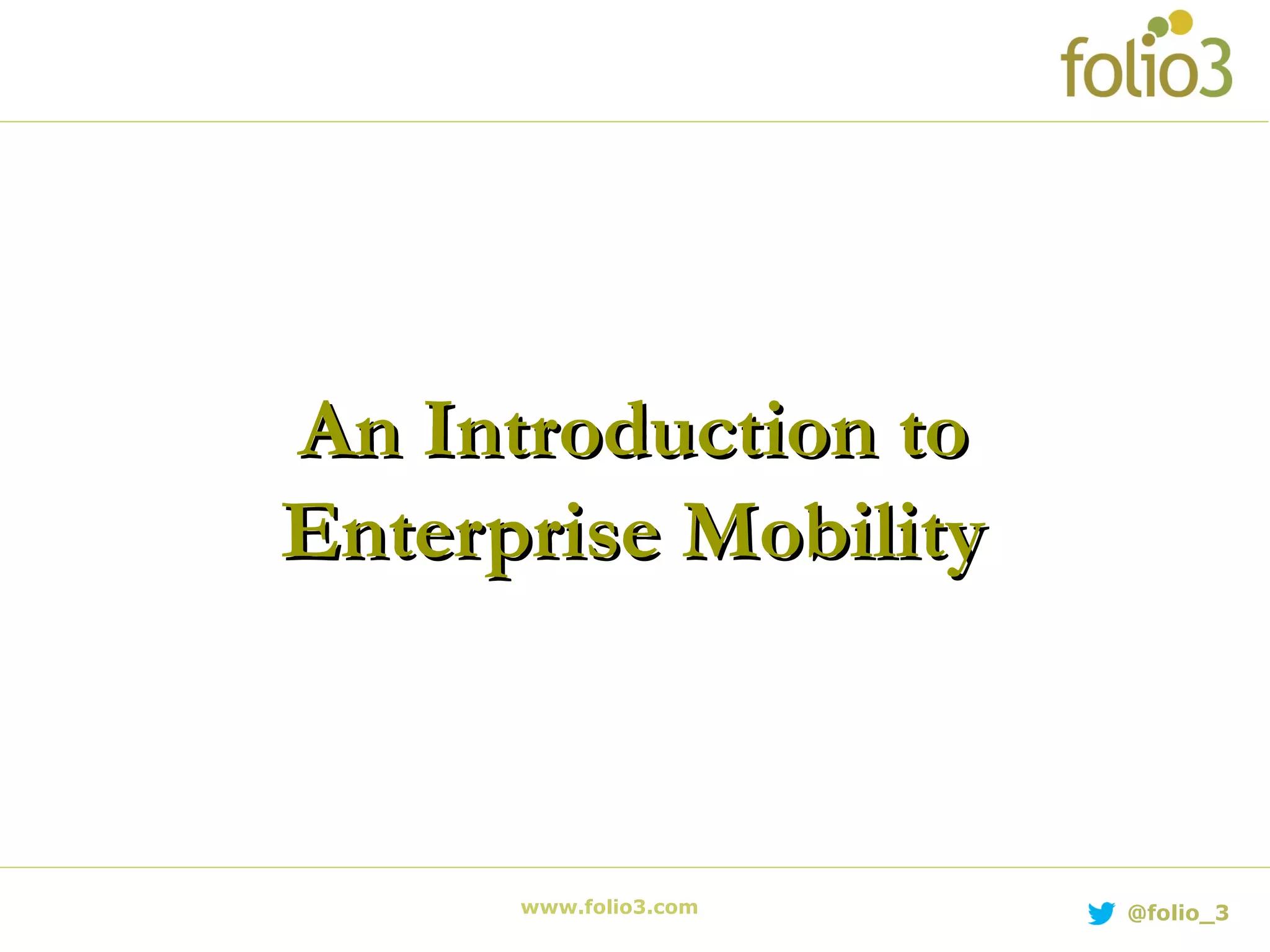 folio3

An Introduction to Enterprise Mobility

www.folio3.com

@folio_3